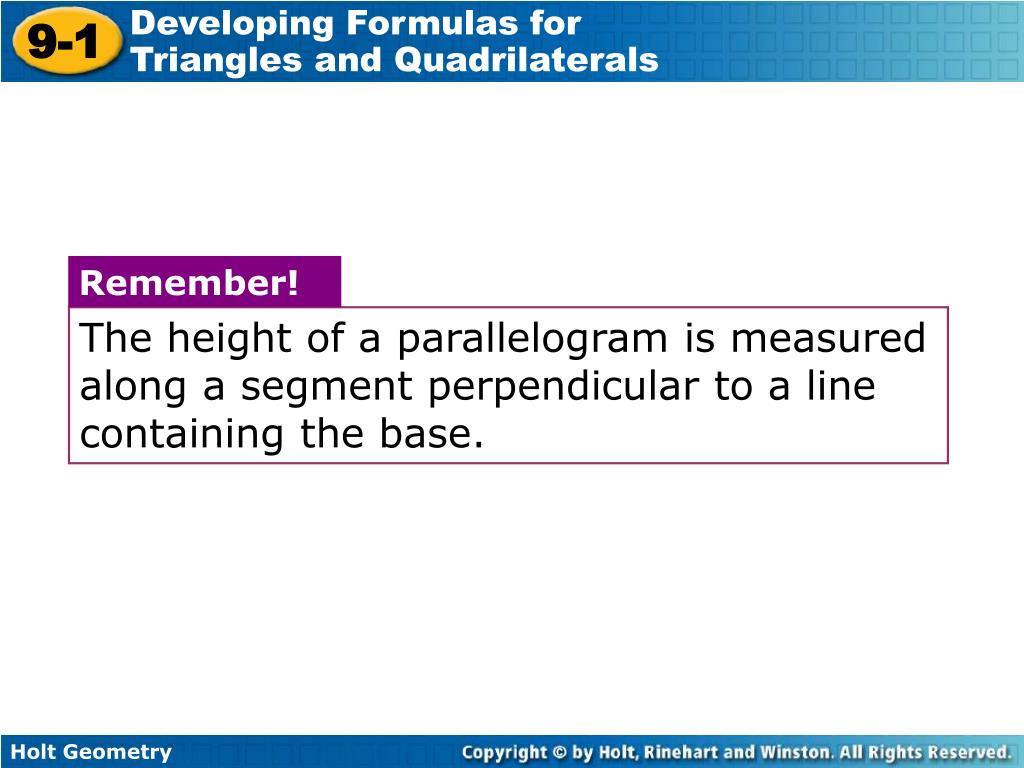 9-1 Developing Formulas for Triangles and Quadrilaterals

Remember!

The height of a parallelogram is measured along a segment perpendicular to a line containing the base.

Holt Geometry

Copyright © by Holt, Rinehart and Winston. All Rights Reserved.